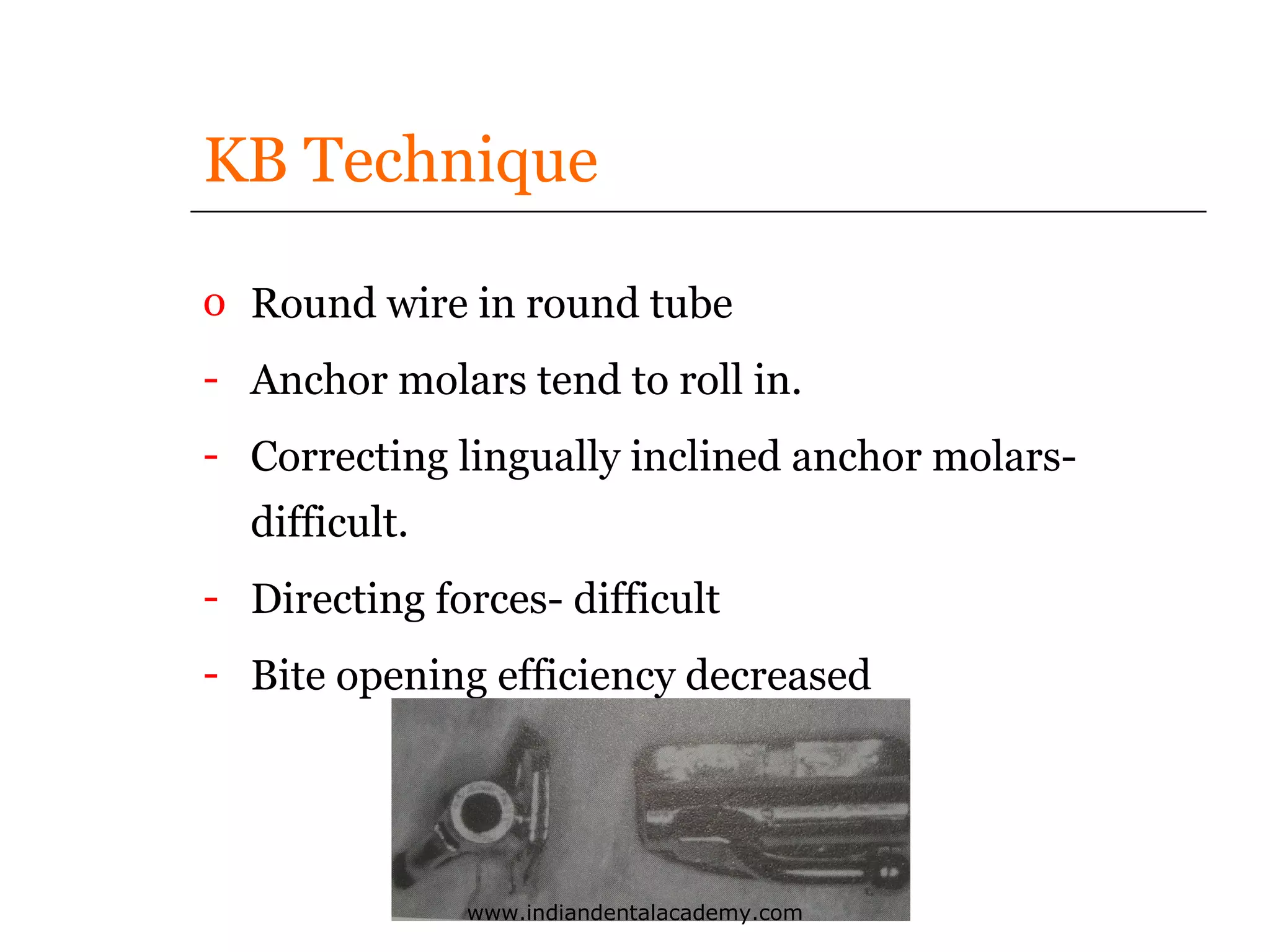 KB Technique

o Round wire in round tube
- Anchor molars tend to roll in.
- Correcting lingually inclined anchor molars- difficult.
- Directing forces- difficult
- Bite opening efficiency decreased

www.indiandentalacademy.com